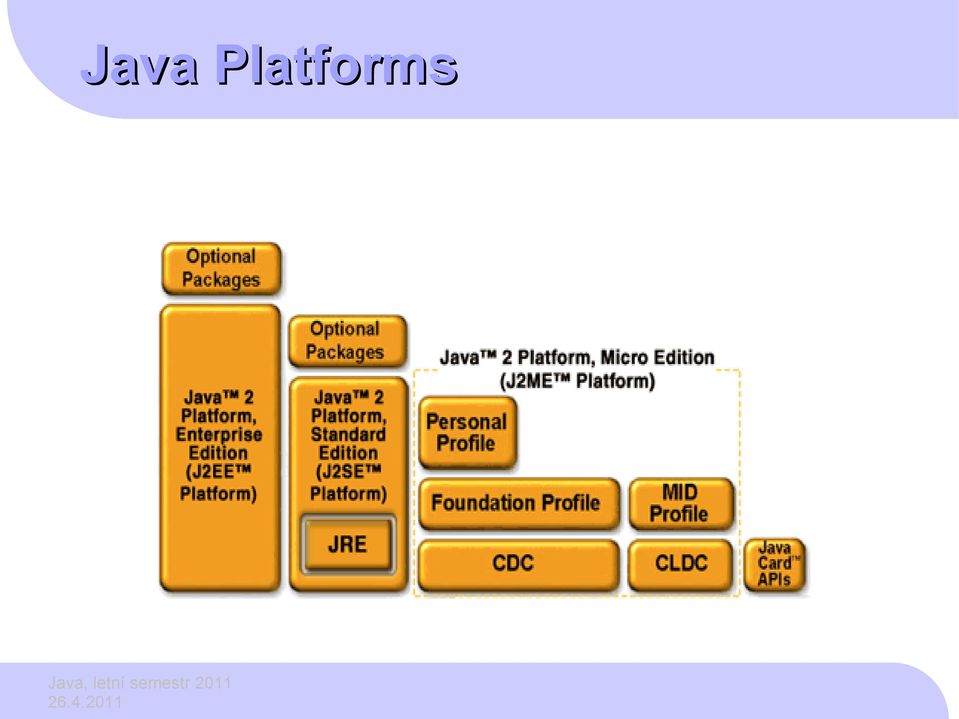 Java Platforms

Optional Packages

Java™ 2 Platform, Enterprise Edition (J2EE™ Platform)

Optional Packages

Java™ 2 Platform, Standard Edition (J2SE™ Platform)

JRE

Java™ 2 Platform, Micro Edition (J2ME™ Platform)

Personal Profile

Foundation Profile

MID Profile

CDC

CLDC

Java Card™ APIs

Java, letní semestr 2011
26.4.2011